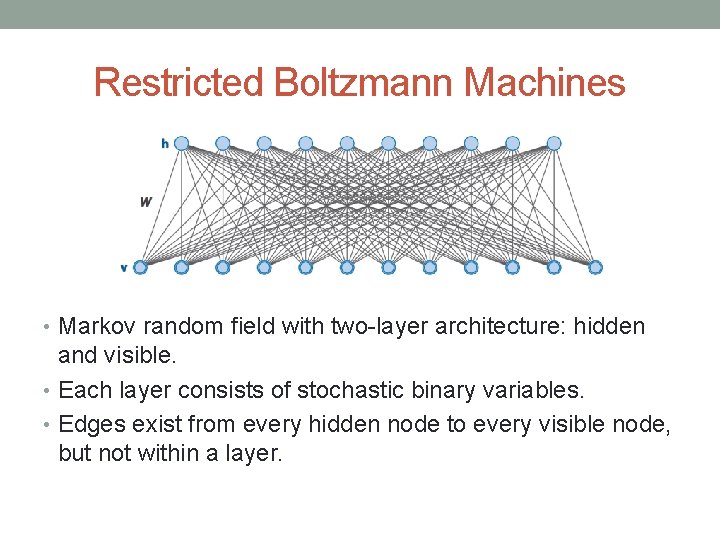 Restricted Boltzmann Machines

h

W

v

• Markov random field with two-layer architecture: hidden and visible.
• Each layer consists of stochastic binary variables.
• Edges exist from every hidden node to every visible node, but not within a layer.